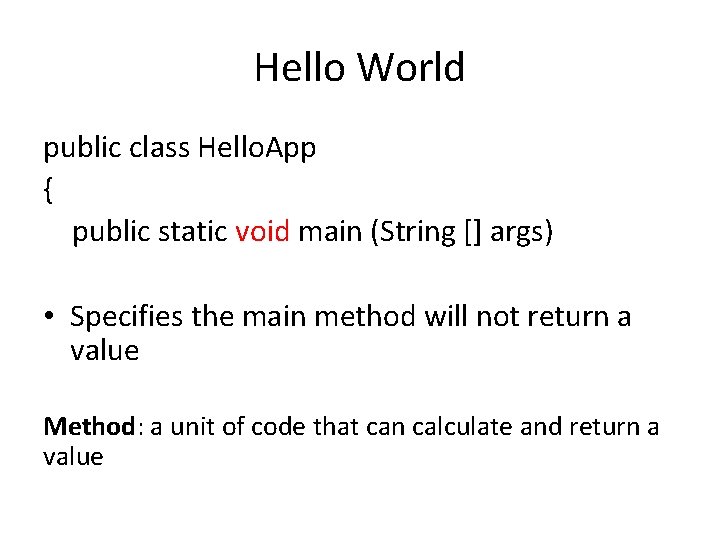 Hello World

public class HelloApp
{
public static void main (String [] args)

• Specifies the main method will not return a value

Method: a unit of code that can calculate and return a value